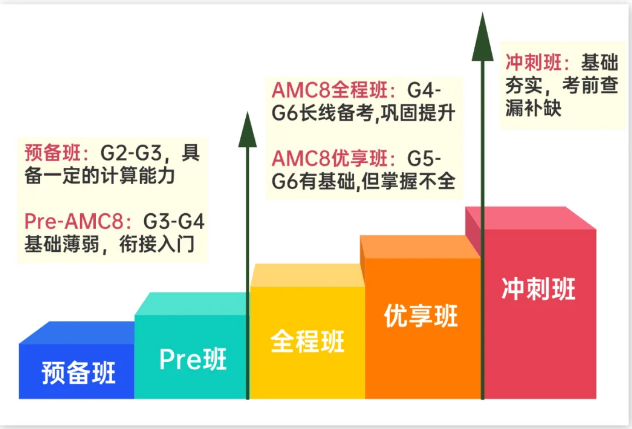 预备班：G2-G3，具备一定的计算能力

Pre-AMC8：G3-G4 基础薄弱，衔接入门

AMC8全程班：G4-G6长线备考,巩固提升

AMC8优享班：G5-G6有基础,但掌握不全

冲刺班：基础夯实，考前查漏补缺

预备班

Pre班

全程班

优享班

冲刺班